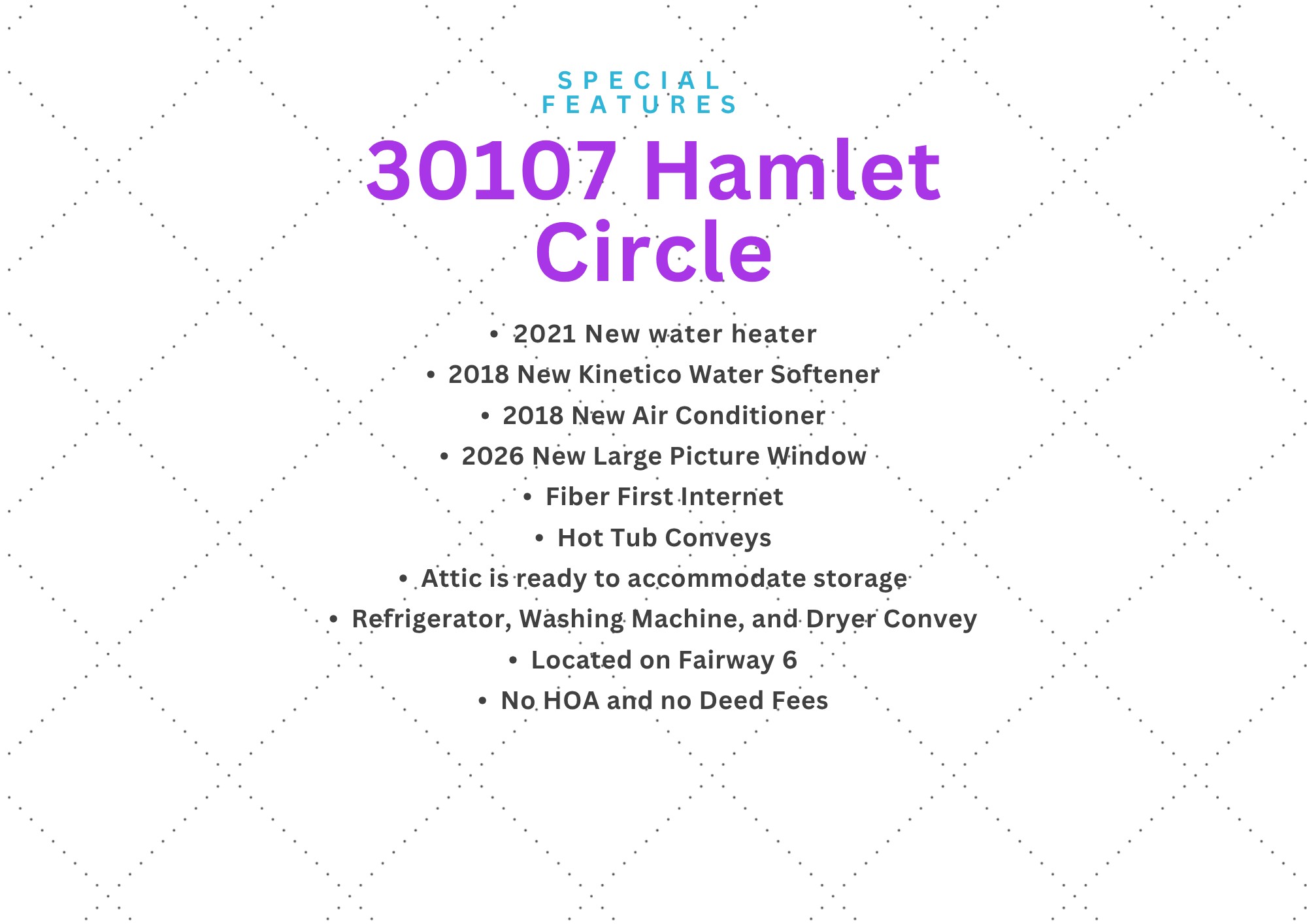 SPECIAL FEATURES

30107 Hamlet Circle

• 2021 New water heater
• 2018 New Kinetico Water Softener
• 2018 New Air Conditioner
• 2026 New Large Picture Window
• Fiber First Internet
• Hot Tub Conveys
• Attic is ready to accommodate storage
• Refrigerator, Washing Machine, and Dryer Convey
• Located on Fairway 6
• No HOA and no Deed Fees